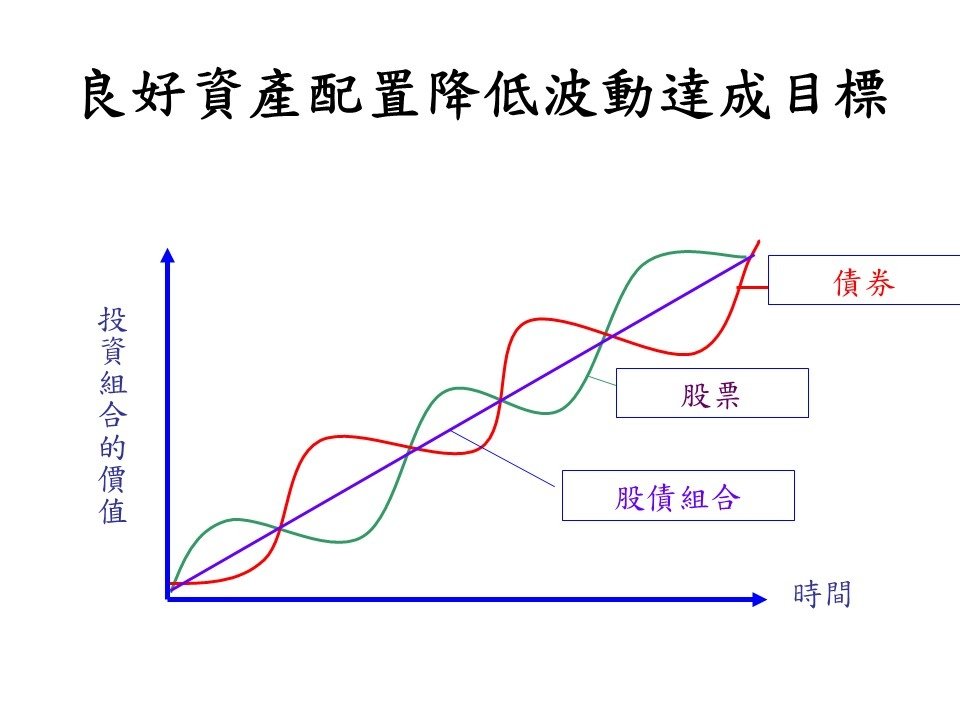 良好資產配置降低波動達成目標

投資組合的價值

債券

股票

股債組合

時間